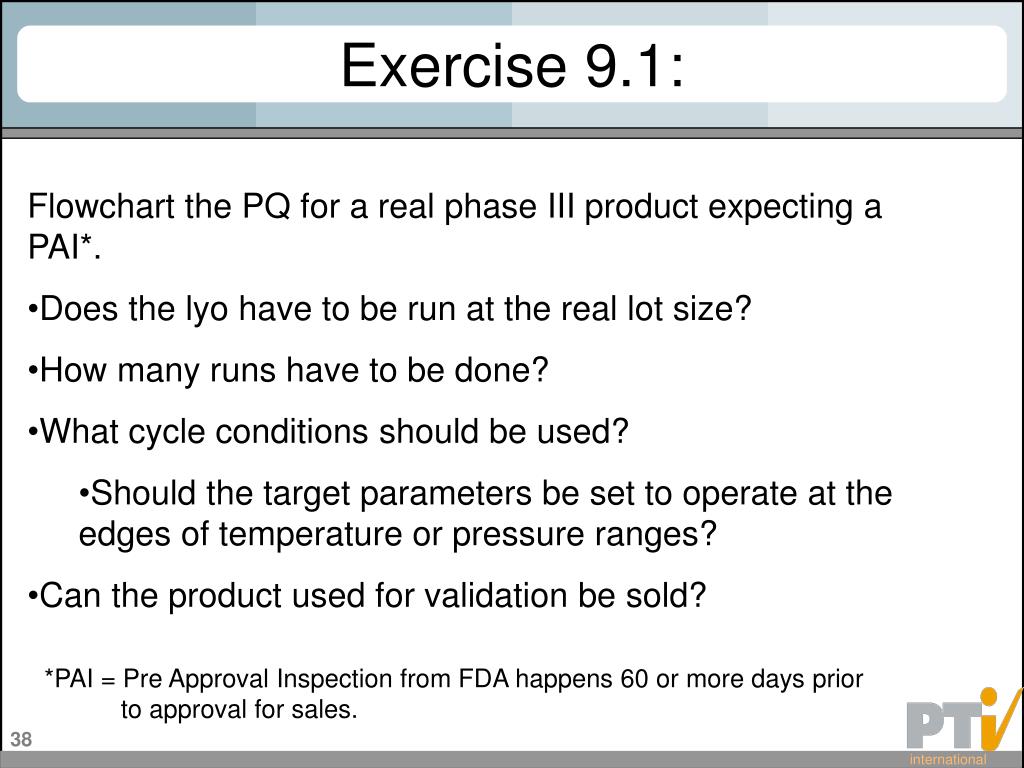 Exercise 9.1:

Flowchart the PQ for a real phase III product expecting a PAI*.

•Does the lyo have to be run at the real lot size?

•How many runs have to be done?

•What cycle conditions should be used?

•Should the target parameters be set to operate at the edges of temperature or pressure ranges?

•Can the product used for validation be sold?

*PAI = Pre Approval Inspection from FDA happens 60 or more days prior to approval for sales.

38

PTi international